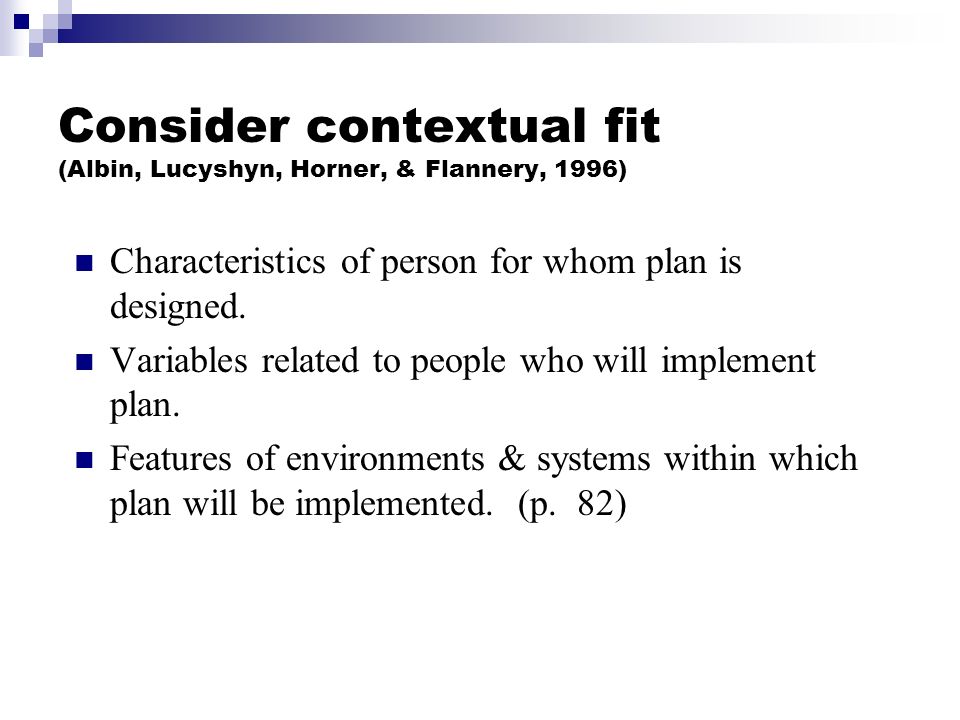 Consider contextual fit
(Albin, Lucyshyn, Horner, & Flannery, 1996)

Characteristics of person for whom plan is designed.

Variables related to people who will implement plan.

Features of environments & systems within which plan will be implemented. (p. 82)